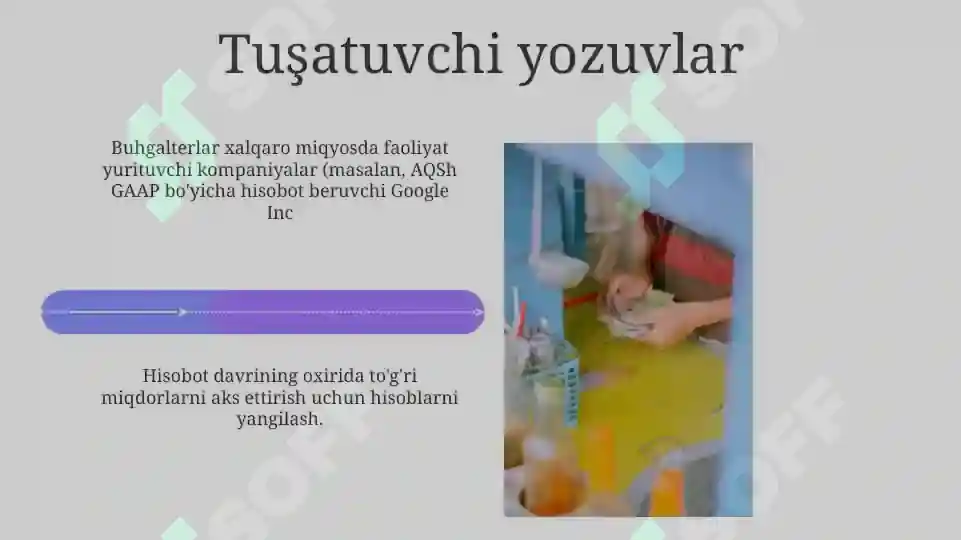 Tuşatuvchi yozuvlar

Buhgalterlar xalqaro miqyosda faoliyat yurituvchi kompaniyalar (masalan, AQSh GAAP bo'yicha hisobot beruvchi Google Inc

Hisobot davrining oxirida to'g'ri miqdorlarni aks ettirish uchun hisoblarni yangilash.

SOFF